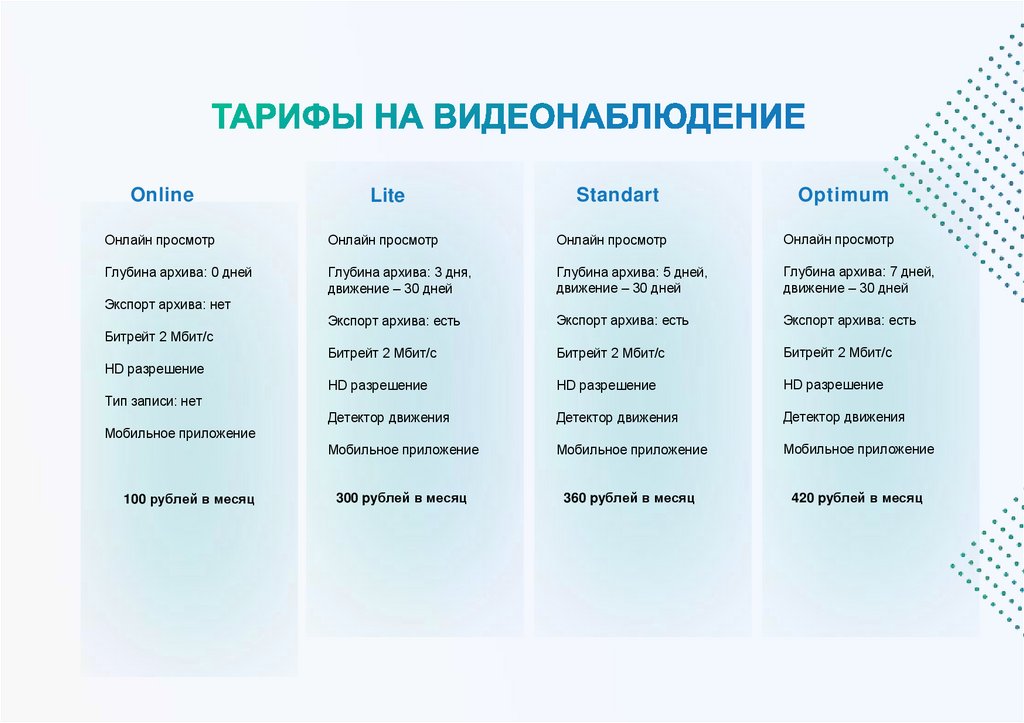 ТАРИФЫ НА ВИДЕОНАБЛЮДЕНИЕ

Online

Онлайн просмотр

Глубина архива: 0 дней

Экспорт архива: нет

Битрейт 2 Мбит/с

HD разрешение

Тип записи: нет

Мобильное приложение

100 рублей в месяц

Lite

Онлайн просмотр

Глубина архива: 3 дня, движение – 30 дней

Экспорт архива: есть

Битрейт 2 Мбит/с

HD разрешение

Детектор движения

Мобильное приложение

300 рублей в месяц

Standart

Онлайн просмотр

Глубина архива: 5 дней, движение – 30 дней

Экспорт архива: есть

Битрейт 2 Мбит/с

HD разрешение

Детектор движения

Мобильное приложение

360 рублей в месяц

Optimum

Онлайн просмотр

Глубина архива: 7 дней, движение – 30 дней

Экспорт архива: есть

Битрейт 2 Мбит/с

HD разрешение

Детектор движения

Мобильное приложение

420 рублей в месяц